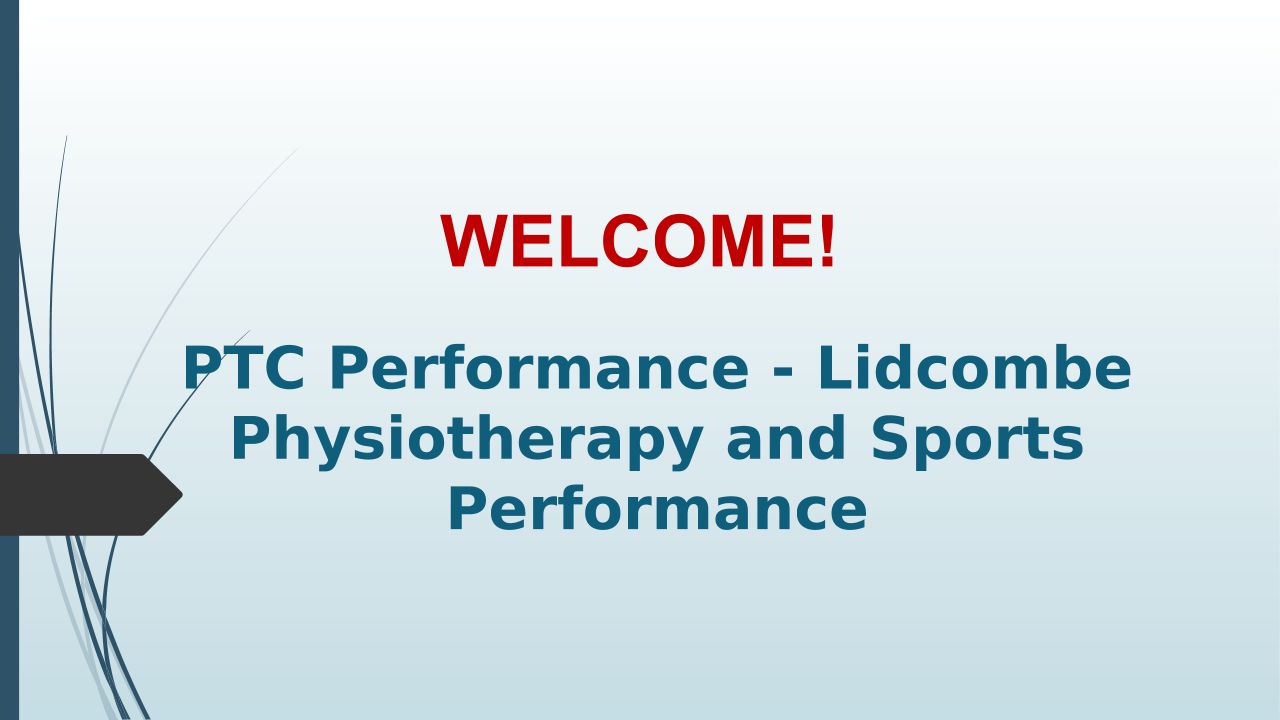 WELCOME!

PTC Performance - Lidcombe Physiotherapy and Sports Performance